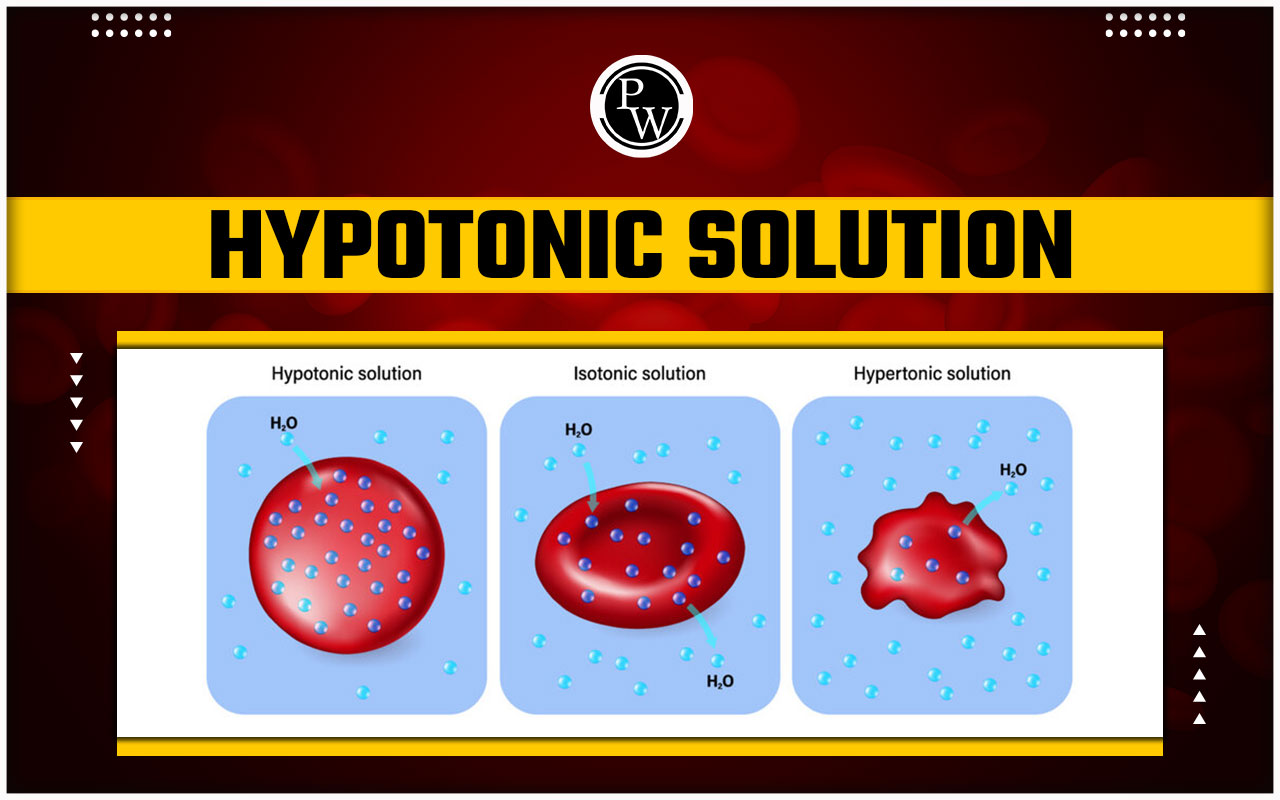 PW

HYPOTONIC SOLUTION

Hypotonic solution

$H_2O$

Isotonic solution

$H_2O$

$H_2O$

Hypertonic solution

$H_2O$